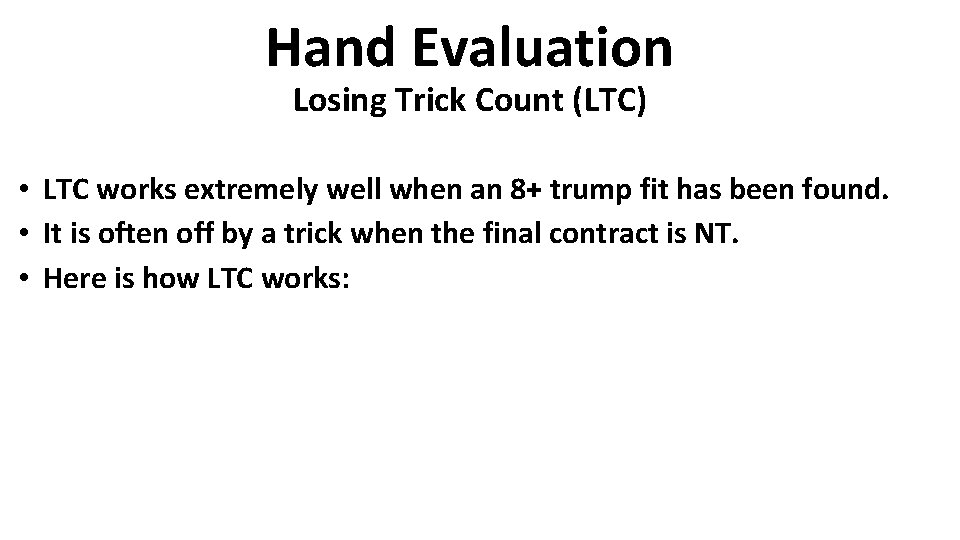 Hand Evaluation
Losing Trick Count (LTC)

• LTC works extremely well when an 8+ trump fit has been found.
• It is often off by a trick when the final contract is NT.
• Here is how LTC works: